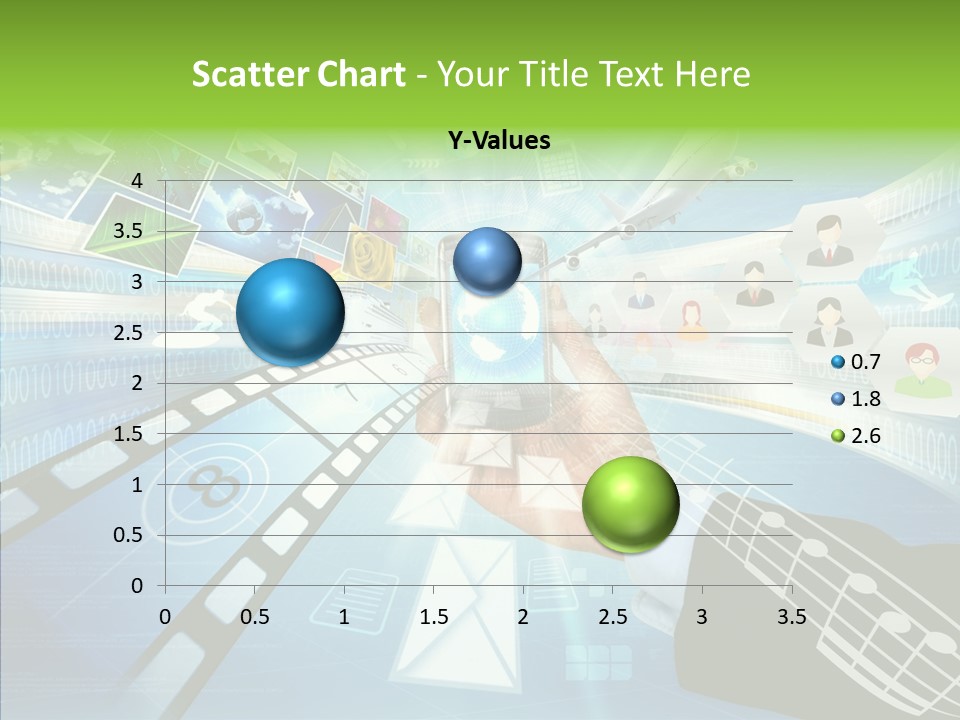 Scatter Chart - Your Title Text Here

Y-Values

4
3.5
3
2.5
2
1.5
1
0.5
0

0 0.5 1 1.5 2 2.5 3 3.5

0.7
1.8
2.6